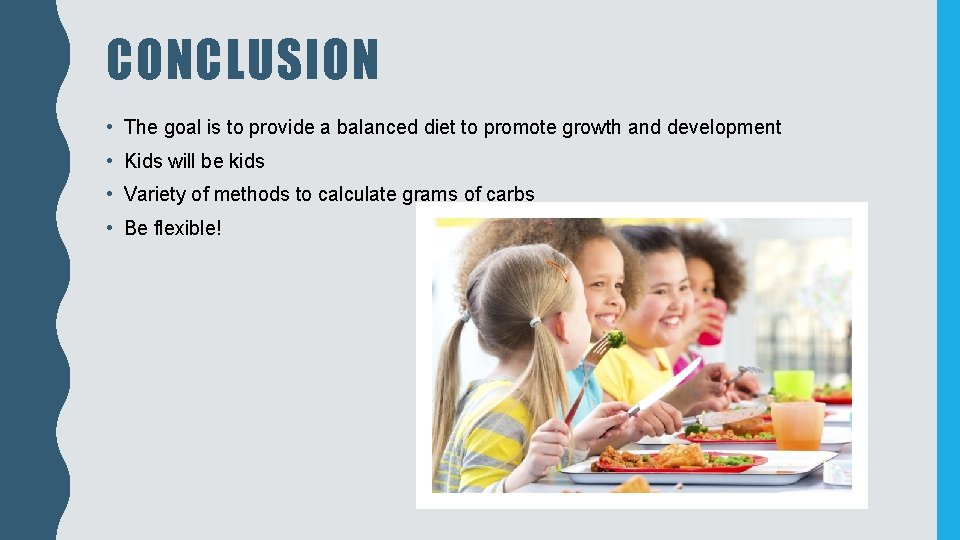 CONCLUSION

• The goal is to provide a balanced diet to promote growth and development
• Kids will be kids
• Variety of methods to calculate grams of carbs
• Be flexible!